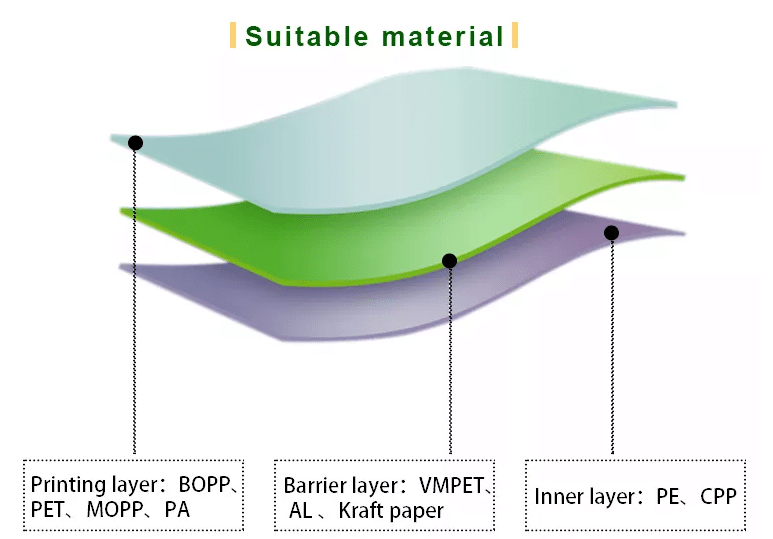 Suitable material

Printing layer：BOPP、PET、MOPP、PA

Barrier layer：VMPET、AL 、Kraft paper

Inner layer：PE、CPP